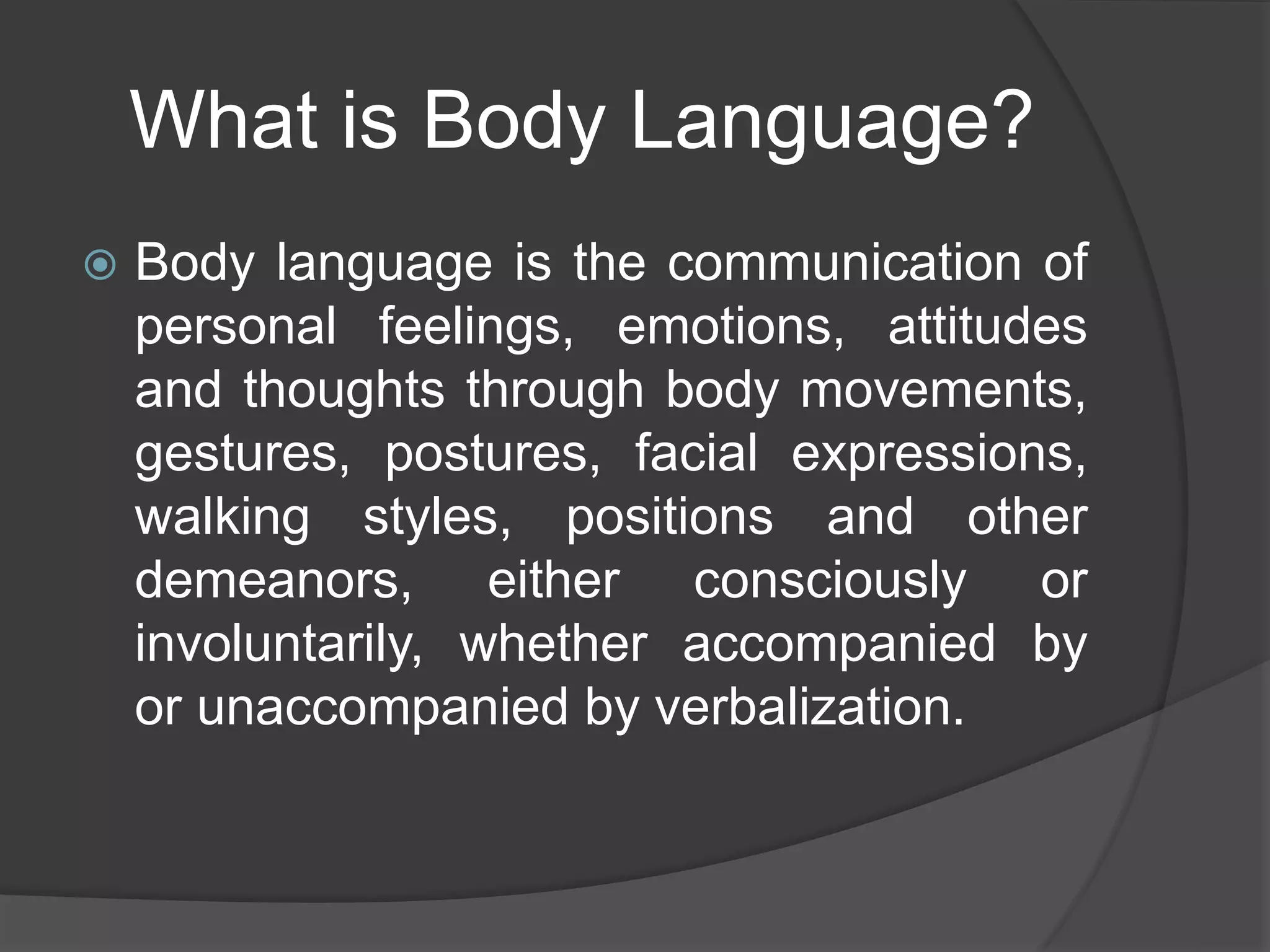 What is Body Language?

Body language is the communication of personal feelings, emotions, attitudes and thoughts through body movements, gestures, postures, facial expressions, walking styles, positions and other demeanors, either consciously or involuntarily, whether accompanied by or unaccompanied by verbalization.